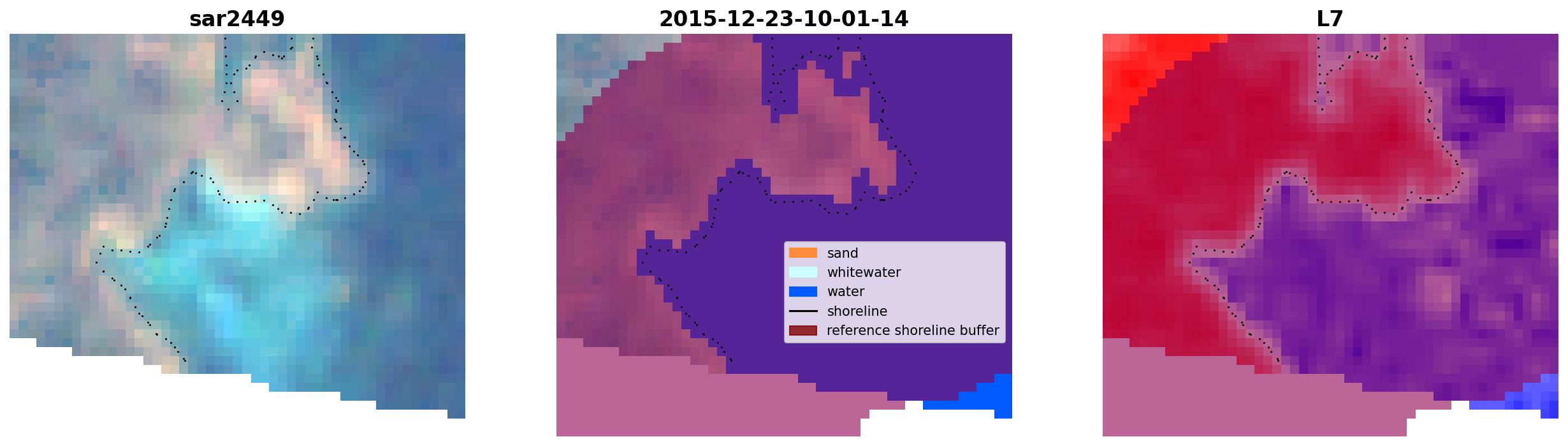 sar2449

2015-12-23-10-01-14

L7

sand
whitewater
water
shoreline
reference shoreline buffer